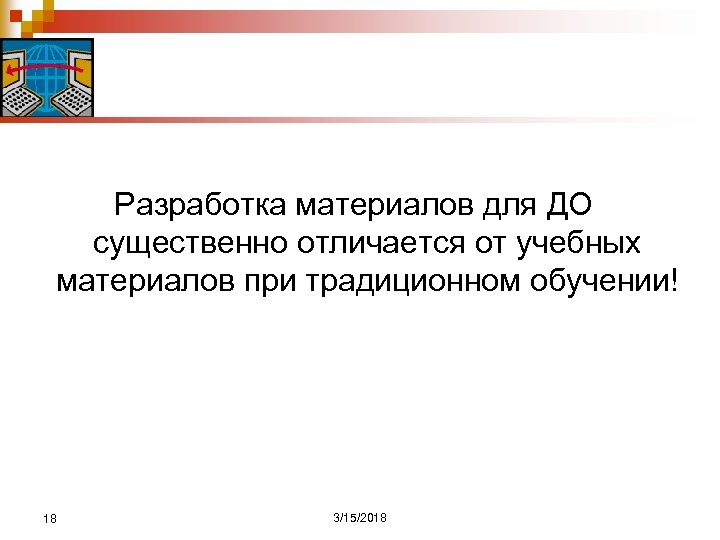 Разработка материалов для ДО существенно отличается от учебных материалов при традиционном обучении!

18

3/15/2018